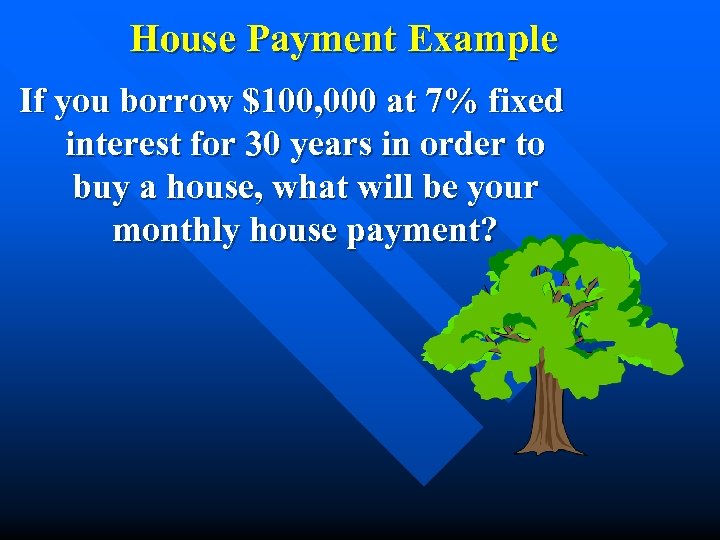 House Payment Example

If you borrow \$100,000 at 7% fixed interest for 30 years in order to buy a house, what will be your monthly house payment?